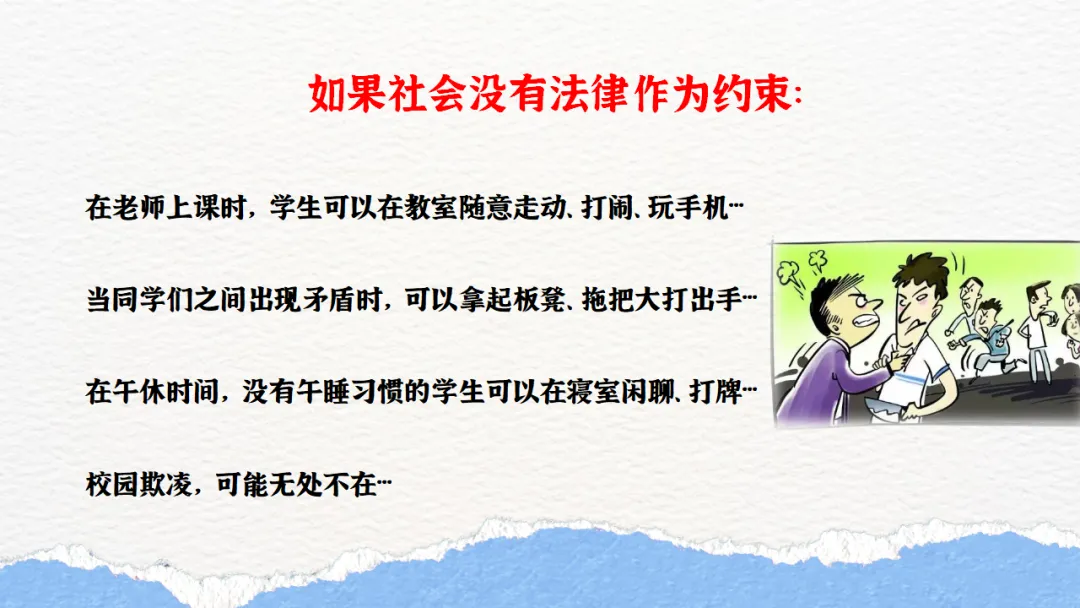 如果社会没有法律作为约束:

在老师上课时，学生可以在教室随意走动、打闹、玩手机…

当同学们之间出现矛盾时，可以拿起板凳、拖把大打出手…

在午休时间，没有午睡习惯的学生可以在寝室闲聊、打牌…

校园欺凌，可能无处不在…